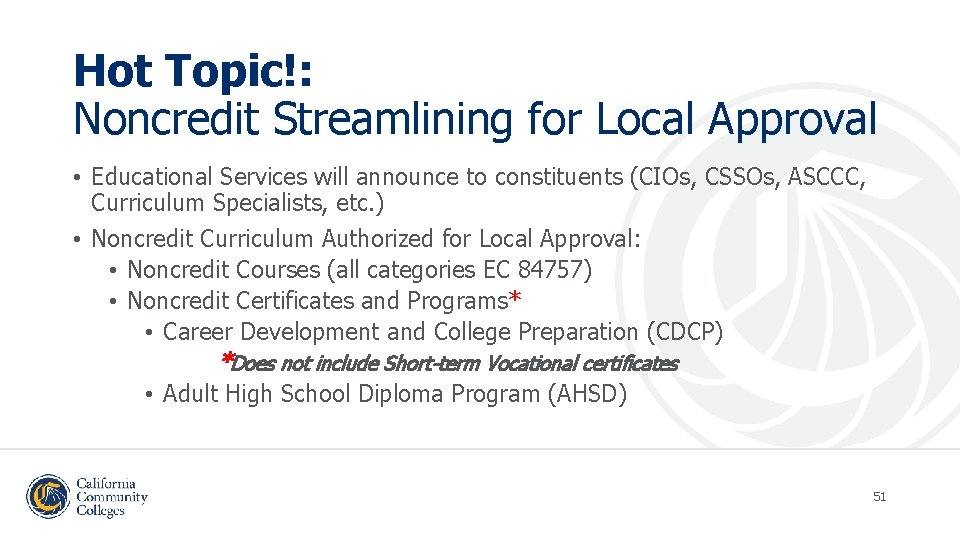 Hot Topic!:
Noncredit Streamlining for Local Approval

• Educational Services will announce to constituents (CIOs, CSSOs, ASCCC, Curriculum Specialists, etc.)
• Noncredit Curriculum Authorized for Local Approval:
• Noncredit Courses (all categories EC 84757)
• Noncredit Certificates and Programs*
• Career Development and College Preparation (CDCP)
*Does not include Short-term Vocational certificates
• Adult High School Diploma Program (AHSD)

California Community Colleges

51